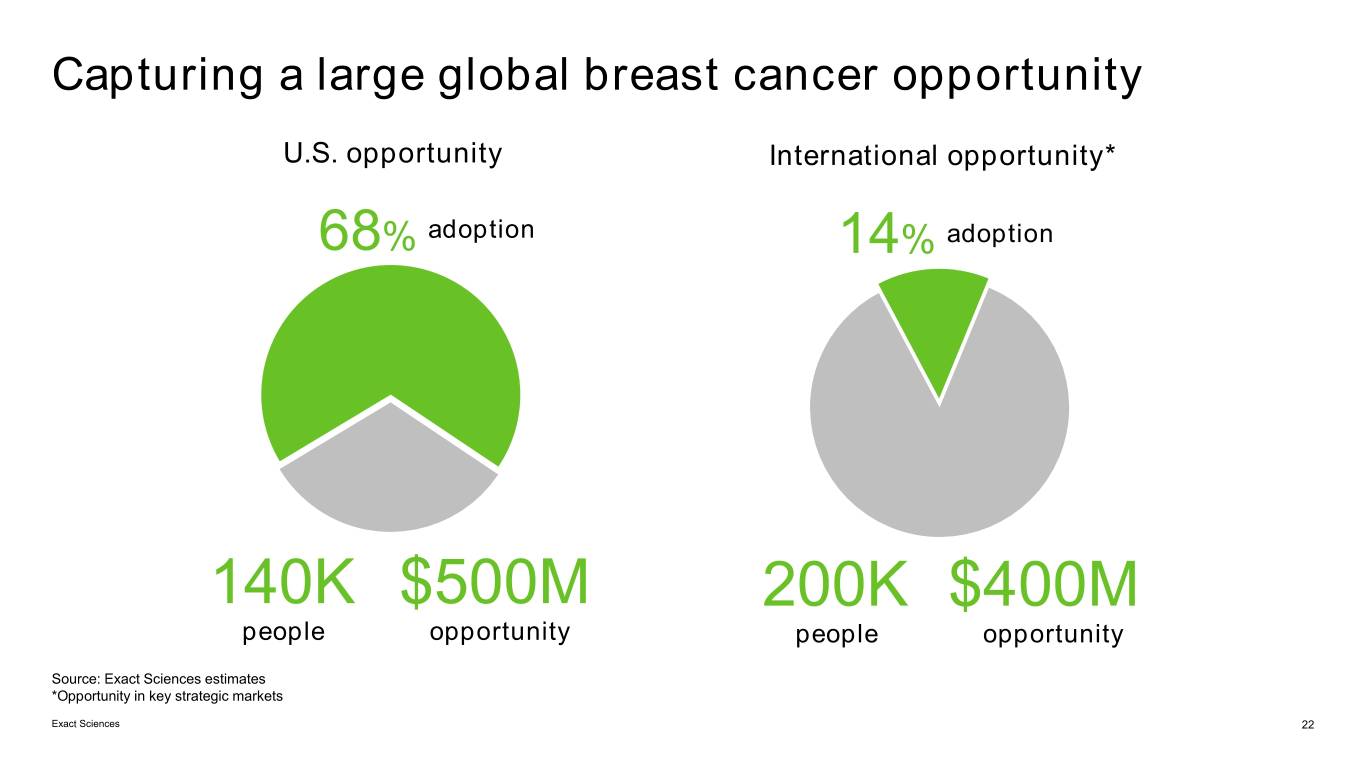 Capturing a large global breast cancer opportunity

U.S. opportunity

68% adoption

140K people

$500M opportunity

International opportunity*

14% adoption

200K people

$400M opportunity

Source: Exact Sciences estimates
*Opportunity in key strategic markets

Exact Sciences

22